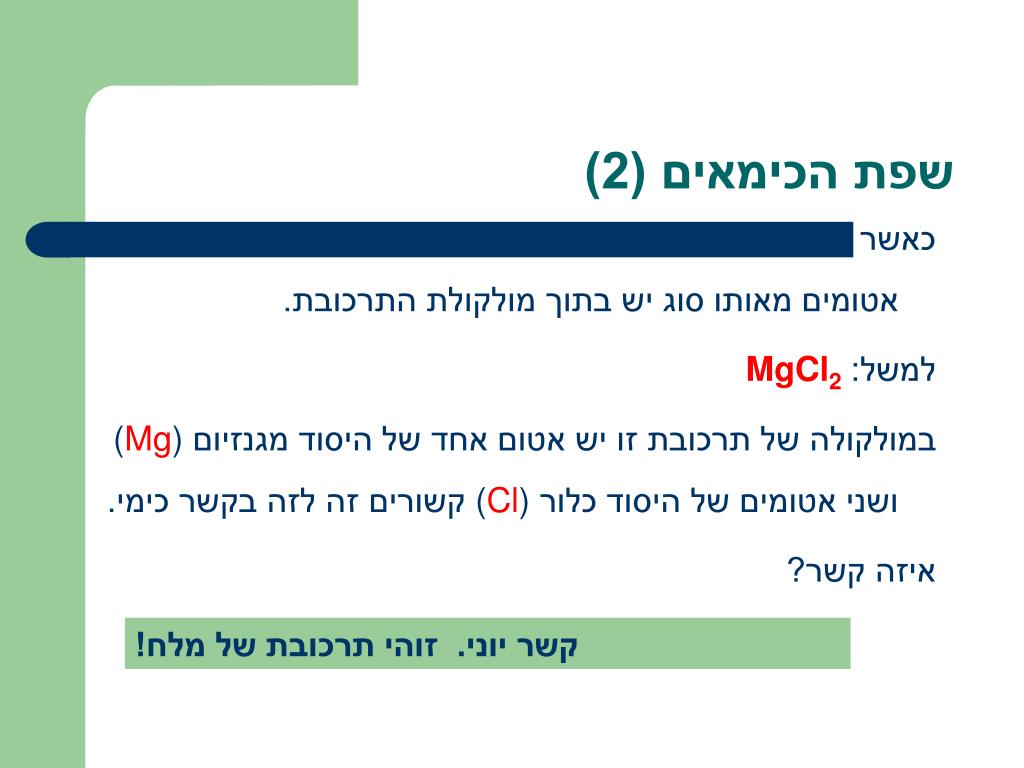 שפת הכימאים (2)

כאשר

אטומים מאותו סוג יש בתוך מולקולת התרכובת.

למשל: $MgCl_2$

במולקולה של תרכובת זו יש אטום אחד של היסוד מגנזיום (Mg)

ושני אטומים של היסוד כלור (Cl) קשורים זה לזה בקשר כימי.

איזה קשר?

קשר יוני. זוהי תרכובת של מלח!